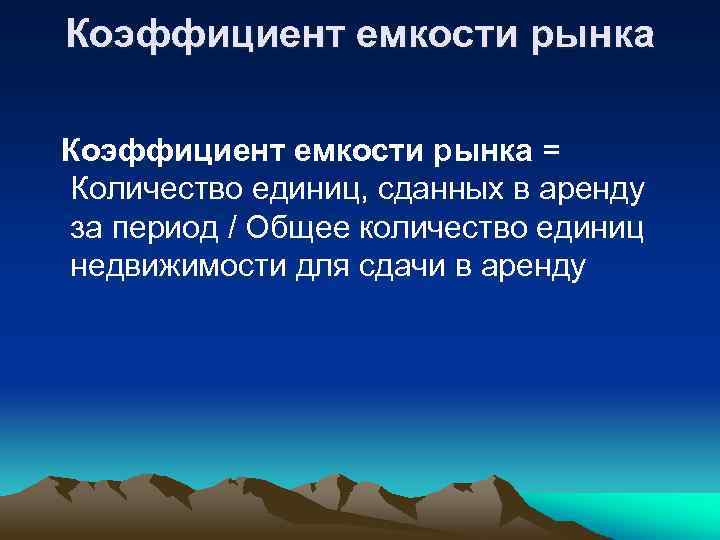 Коэффициент емкости рынка

Коэффициент емкости рынка = Количество единиц, сданных в аренду за период / Общее количество единиц недвижимости для сдачи в аренду